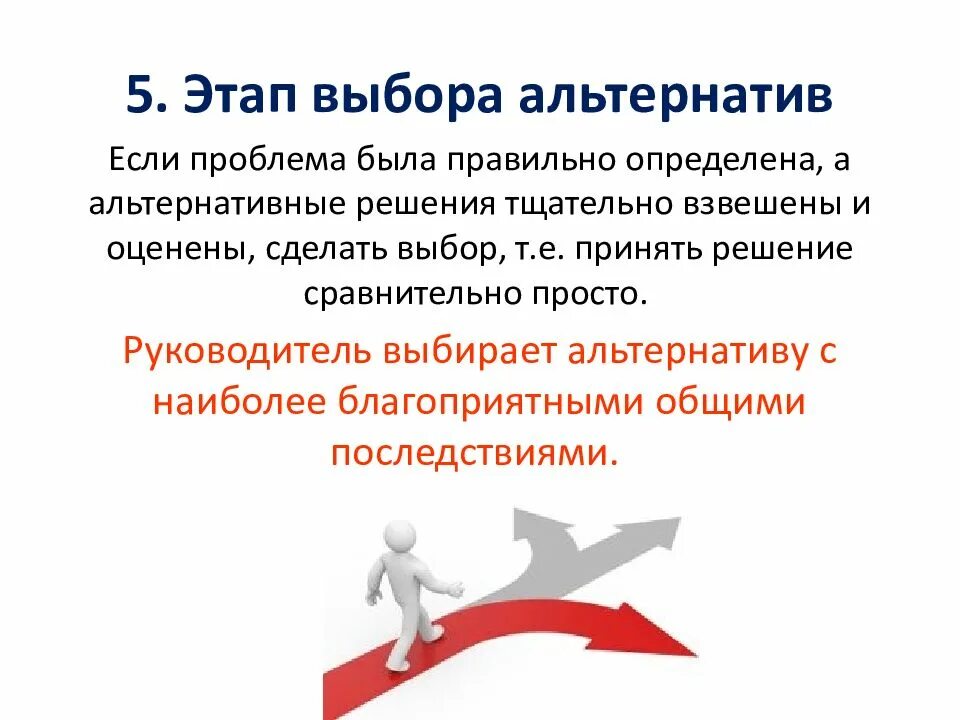 5. Этап выбора альтернатив

Если проблема была правильно определена, а альтернативные решения тщательно взвешены и оценены, сделать выбор, т.е. принять решение сравнительно просто.

Руководитель выбирает альтернативу с наиболее благоприятными общими последствиями.